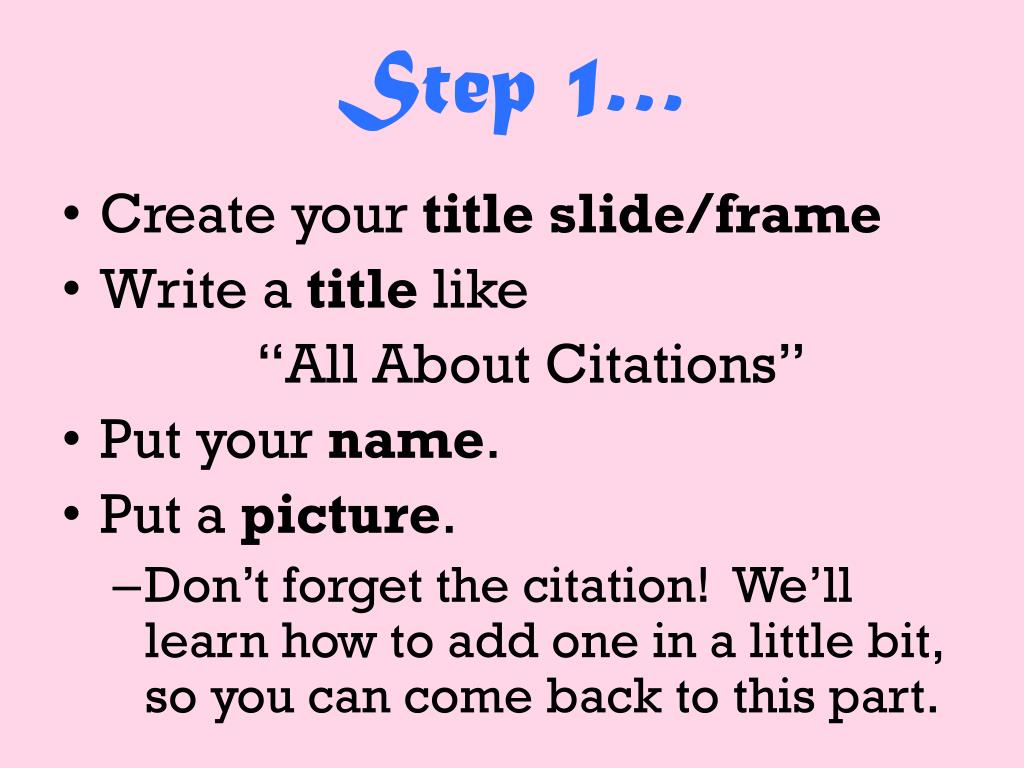 Step 1…

• Create your title slide/frame
• Write a title like
“All About Citations”
• Put your name.
• Put a picture.
–Don’t forget the citation! We’ll learn how to add one in a little bit, so you can come back to this part.